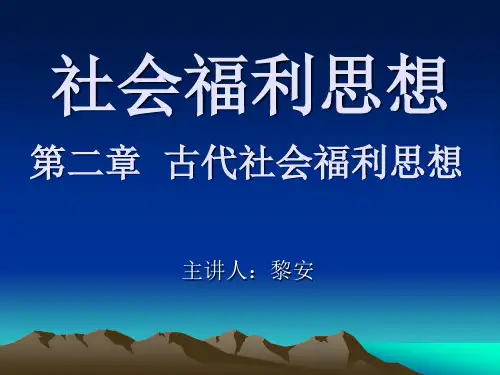 社会福利思想

第二章 古代社会福利思想

主讲人：黎安